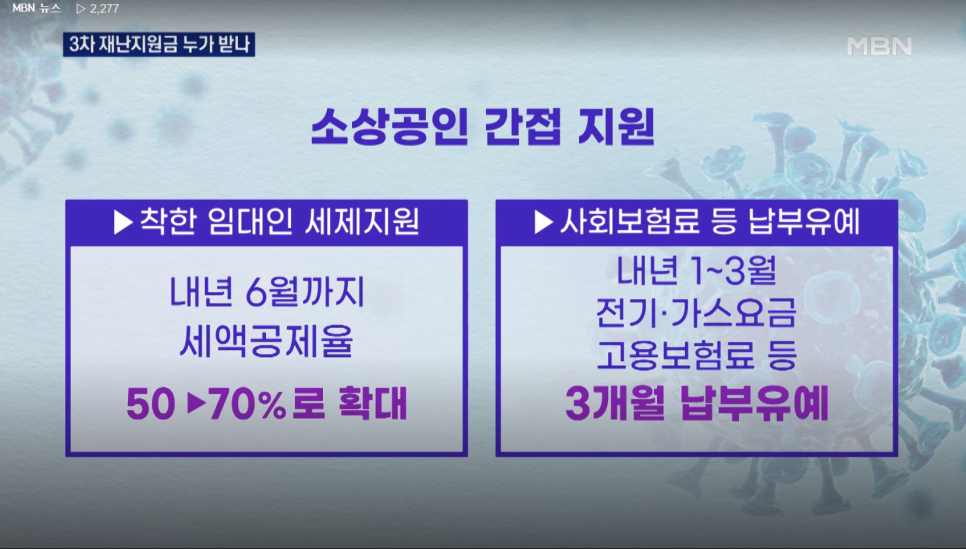 MBN 뉴스 | ▷ 2,277

3차 재난지원금 누가 받나

MBN

소상공인 간접 지원

▶착한 임대인 세제지원

내년 6월까지
세액공제율
50 ▶70%로 확대

▶사회보험료 등 납부유예

내년 1~3월
전기·가스요금
고용보험료 등
3개월 납부유예